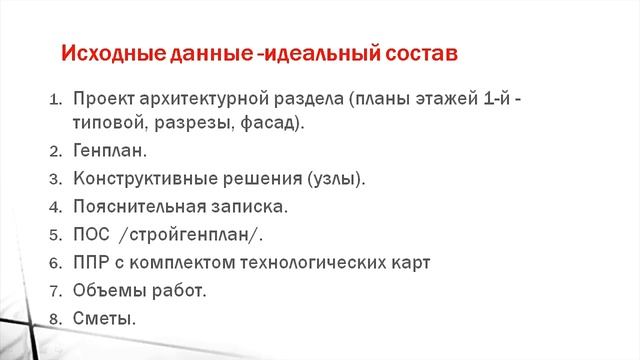 Исходные данные -идеальный состав

1. Проект архитектурной раздела (планы этажей 1-й - типовой, разрезы, фасад).
2. Генплан.
3. Конструктивные решения (узлы).
4. Пояснительная записка.
5. ПОС /стройгенплан/.
6. ППР с комплектом технологических карт
7. Объемы работ.
8. Сметы.